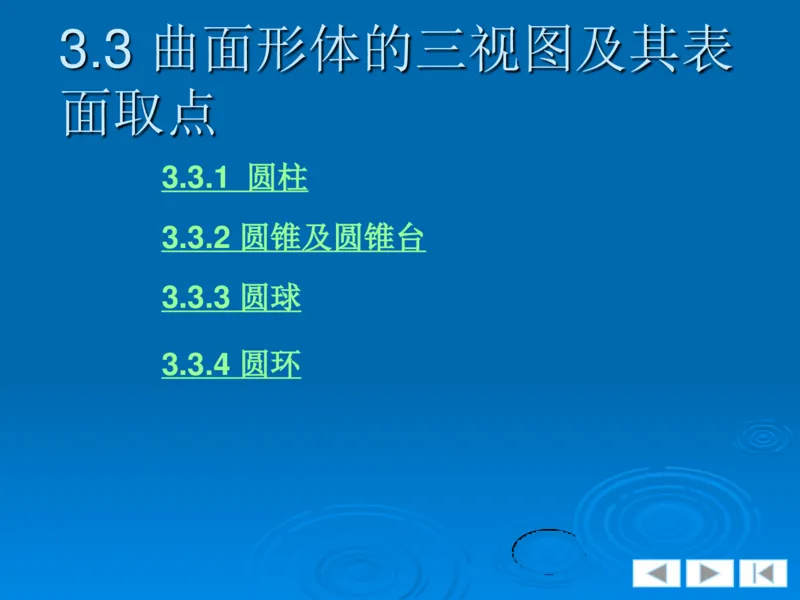 3.3 曲面形体的三视图及其表面取点

3.3.1 圆柱

3.3.2 圆锥及圆锥台

3.3.3 圆球

3.3.4 圆环